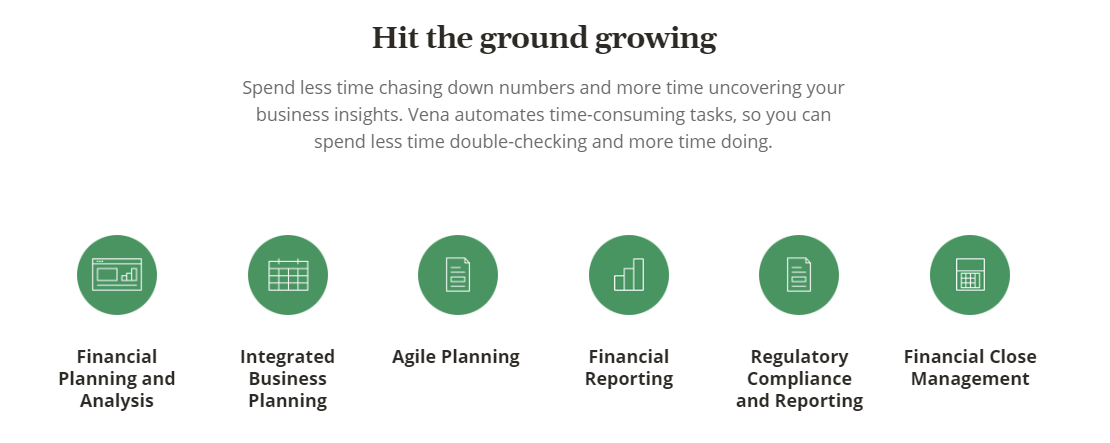 Hit the ground growing

Spend less time chasing down numbers and more time uncovering your business insights. Vena automates time-consuming tasks, so you can spend less time double-checking and more time doing.

Financial Planning and Analysis

Integrated Business Planning

Agile Planning

Financial Reporting

Regulatory Compliance and Reporting

Financial Close Management